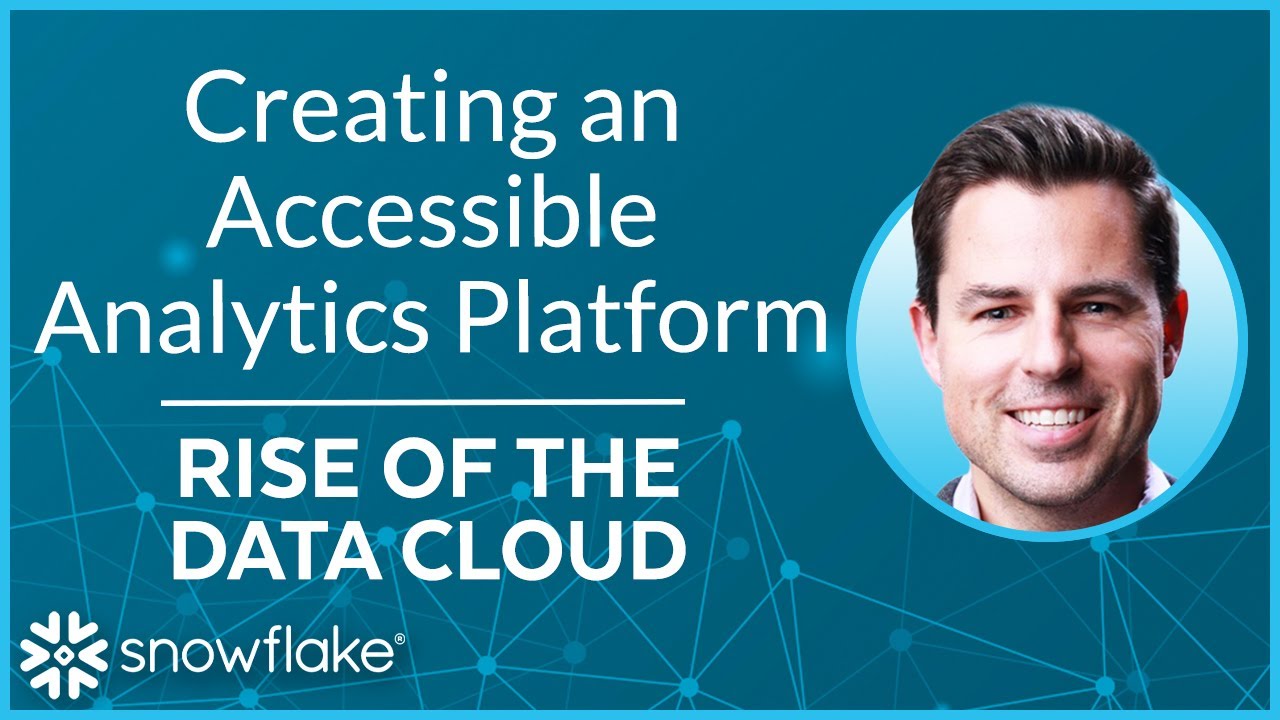 Creating an Accessible Analytics Platform

RISE OF THE DATA CLOUD

snowflake®